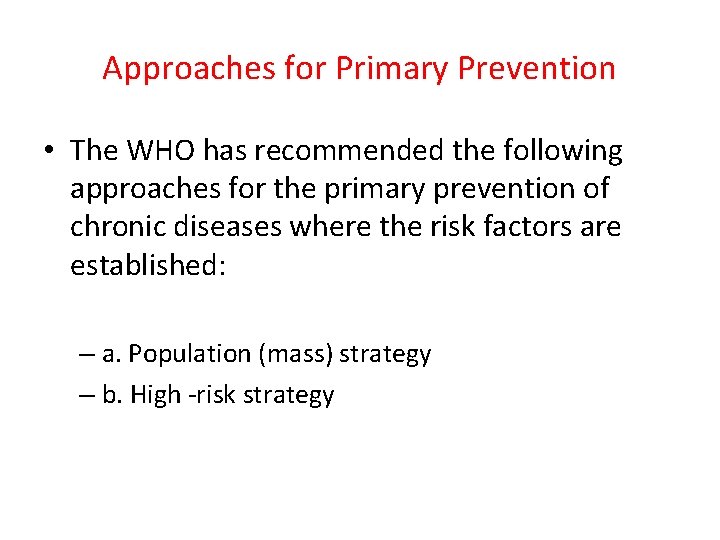 Approaches for Primary Prevention

• The WHO has recommended the following approaches for the primary prevention of chronic diseases where the risk factors are established:

– a. Population (mass) strategy
– b. High -risk strategy